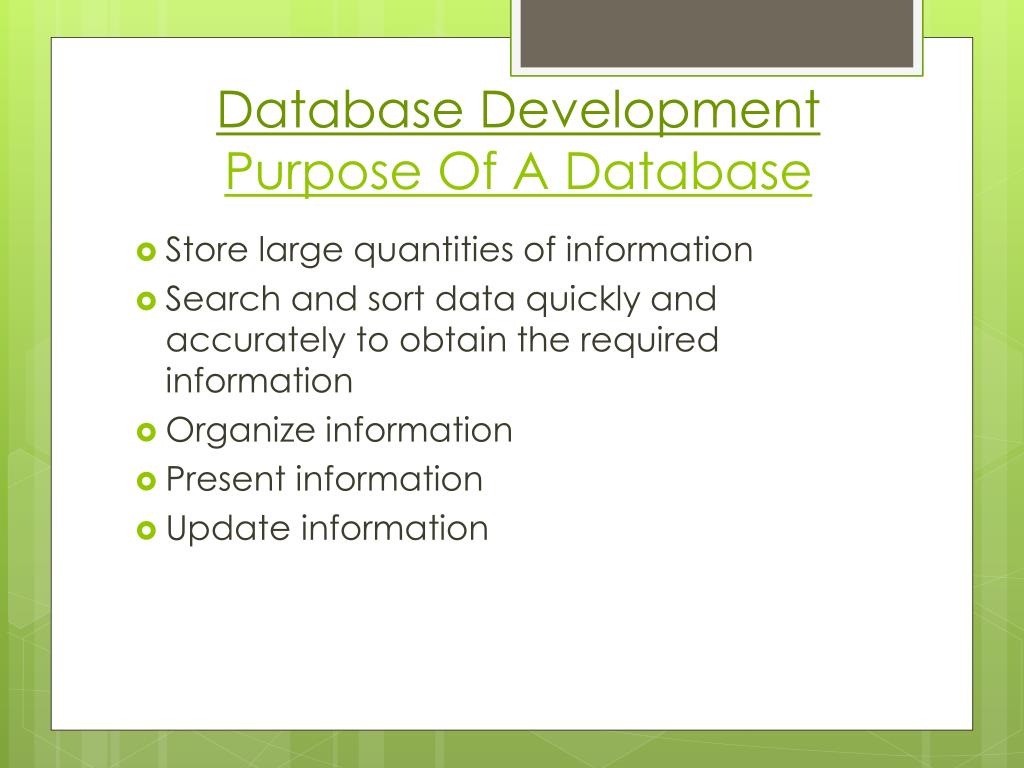 Database Development
Purpose Of A Database

Store large quantities of information
Search and sort data quickly and accurately to obtain the required information
Organize information
Present information
Update information